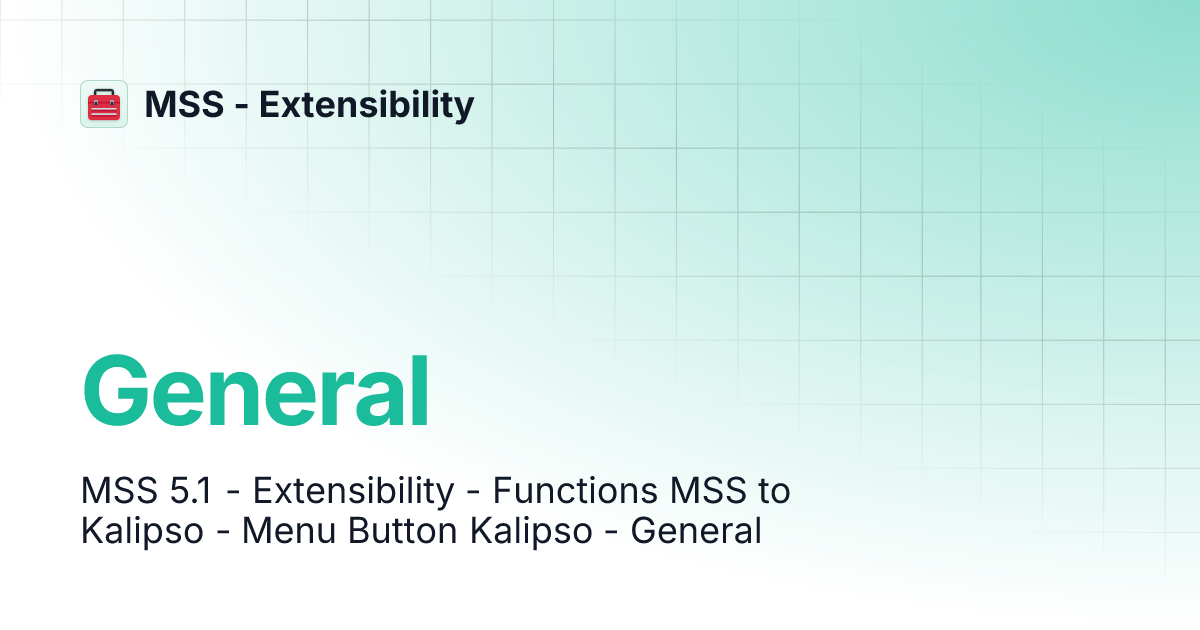 MSS - Extensibility

General

MSS 5.1 - Extensibility - Functions MSS to Kalipso - Menu Button Kalipso - General